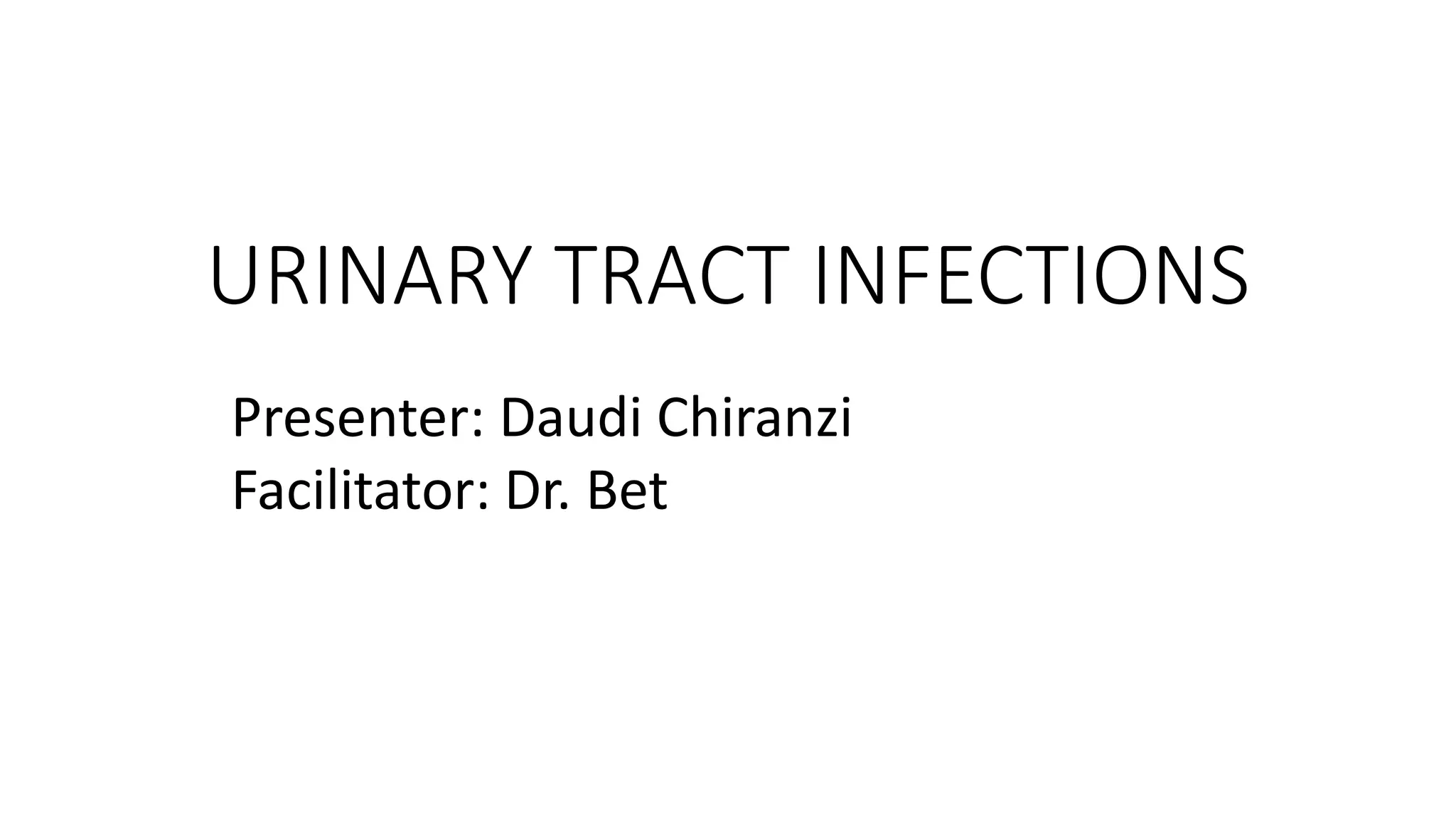 URINARY TRACT INFECTIONS

Presenter: Daudi Chiranzi
Facilitator: Dr. Bet